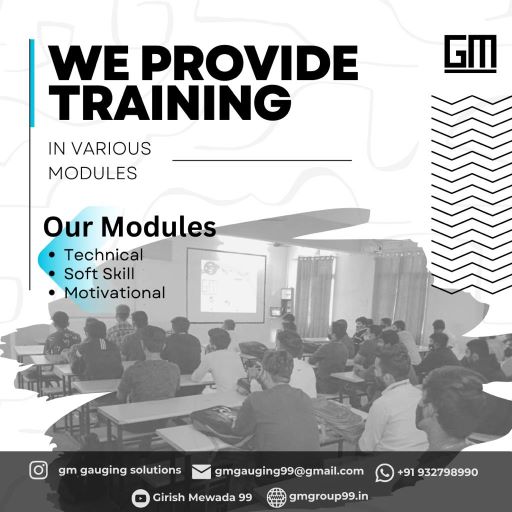 WE PROVIDE TRAINING

GM

IN VARIOUS MODULES

Our Modules
• Technical
• Soft Skill
• Motivational

gm gauging solutions gmgauging99@gmail.com +91 932798990
Girish Mewada 99 gmgroup99.in